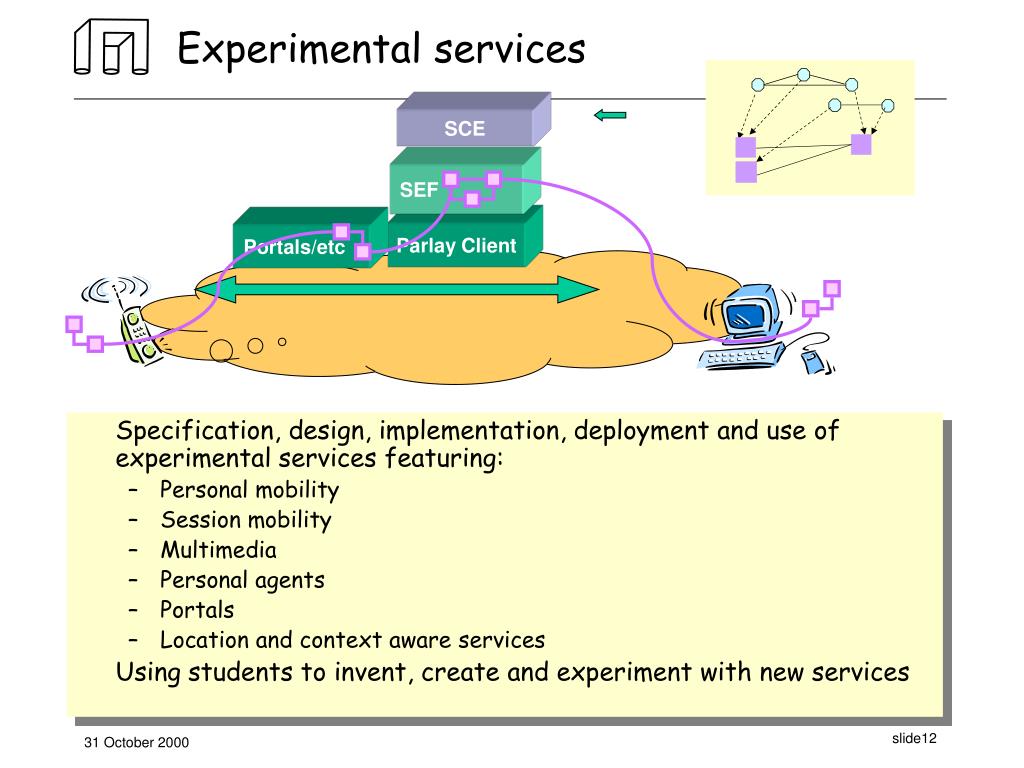 Experimental services

SCE

SEF

Portals/etc

Parlay Client

Specification, design, implementation, deployment and use of experimental services featuring:

– Personal mobility
– Session mobility
– Multimedia
– Personal agents
– Portals
– Location and context aware services

Using students to invent, create and experiment with new services

31 October 2000

slide12